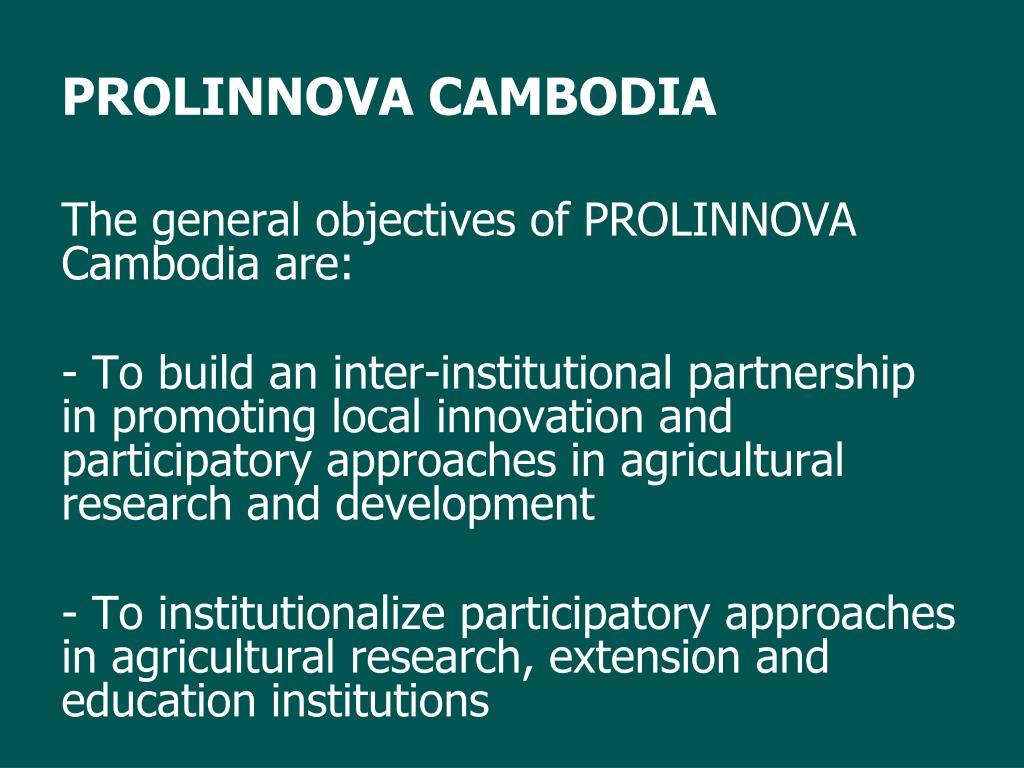 PROLINNOVA CAMBODIA

The general objectives of PROLINNOVA Cambodia are:

- To build an inter-institutional partnership in promoting local innovation and participatory approaches in agricultural research and development

- To institutionalize participatory approaches in agricultural research, extension and education institutions